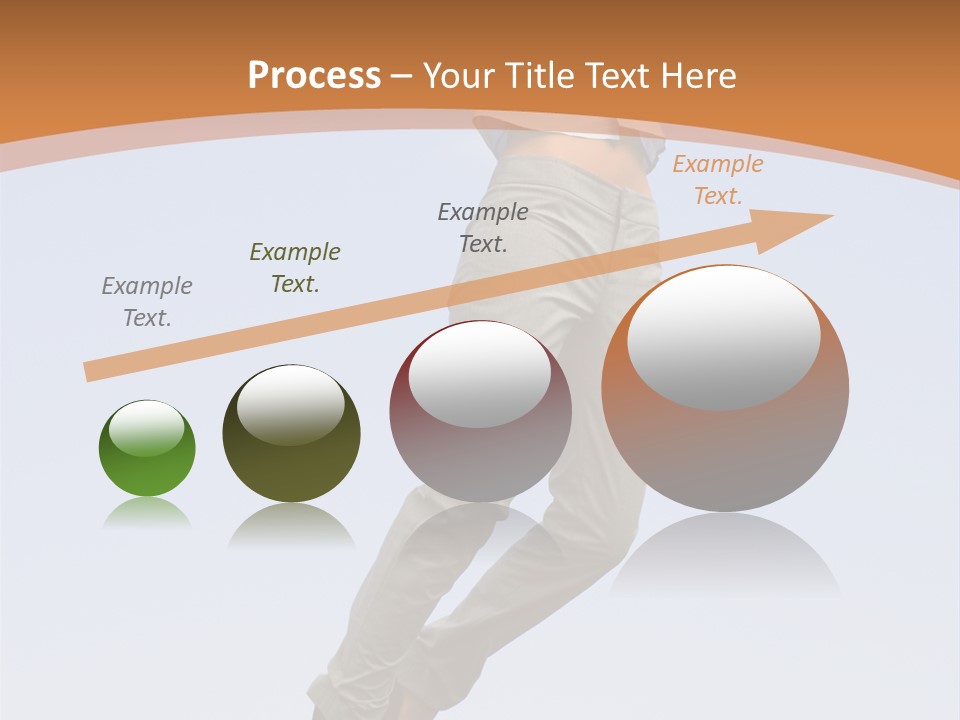 Process – Your Title Text Here

Example Text.

Example Text.

Example Text.

Example Text.